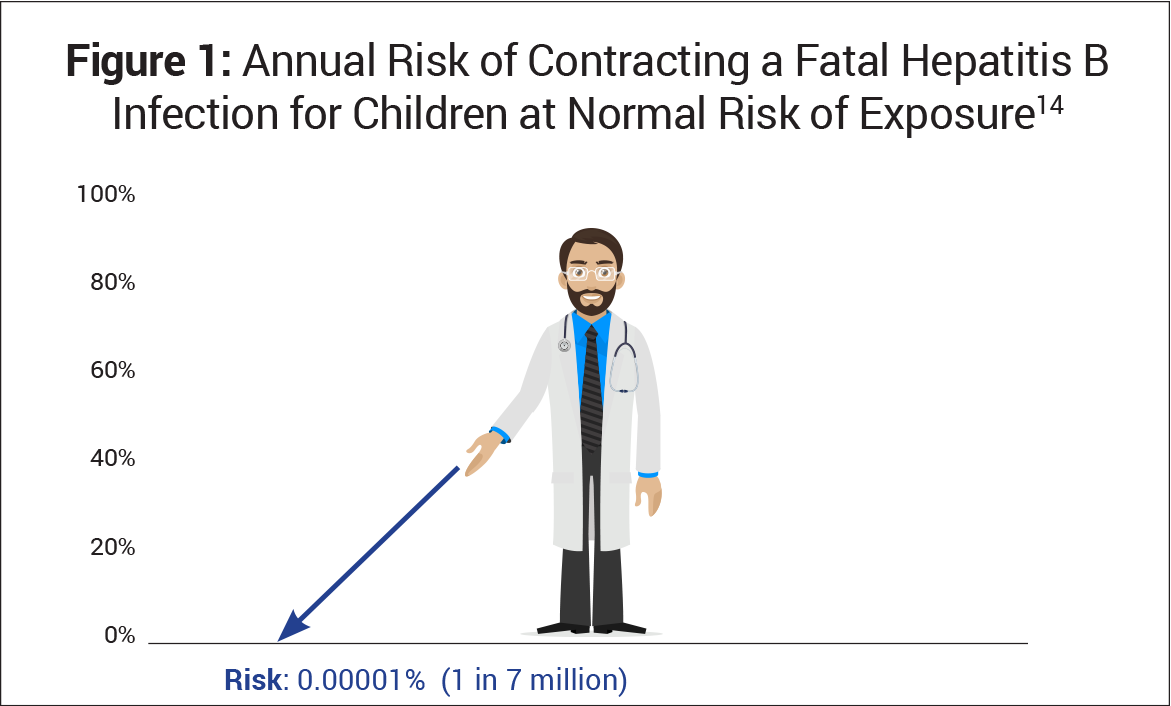 **Figure 1:** Annual Risk of Contracting a Fatal Hepatitis B Infection for Children at Normal Risk of Exposure$^{14}$

100%

80%

60%

40%

20%

0%

**Risk**: 0.00001% (1 in 7 million)